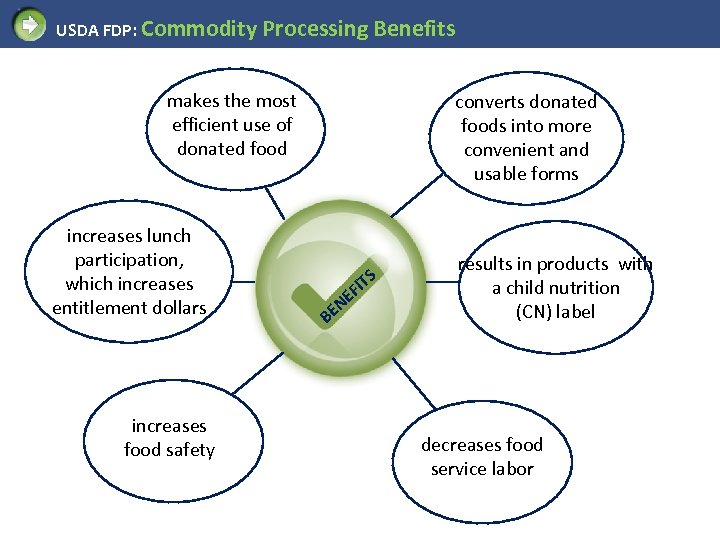 USDA FDP: Commodity Processing Benefits

makes the most efficient use of donated food

converts donated foods into more convenient and usable forms

increases lunch participation, which increases entitlement dollars

BENEFITS

results in products with a child nutrition (CN) label

increases food safety

decreases food service labor